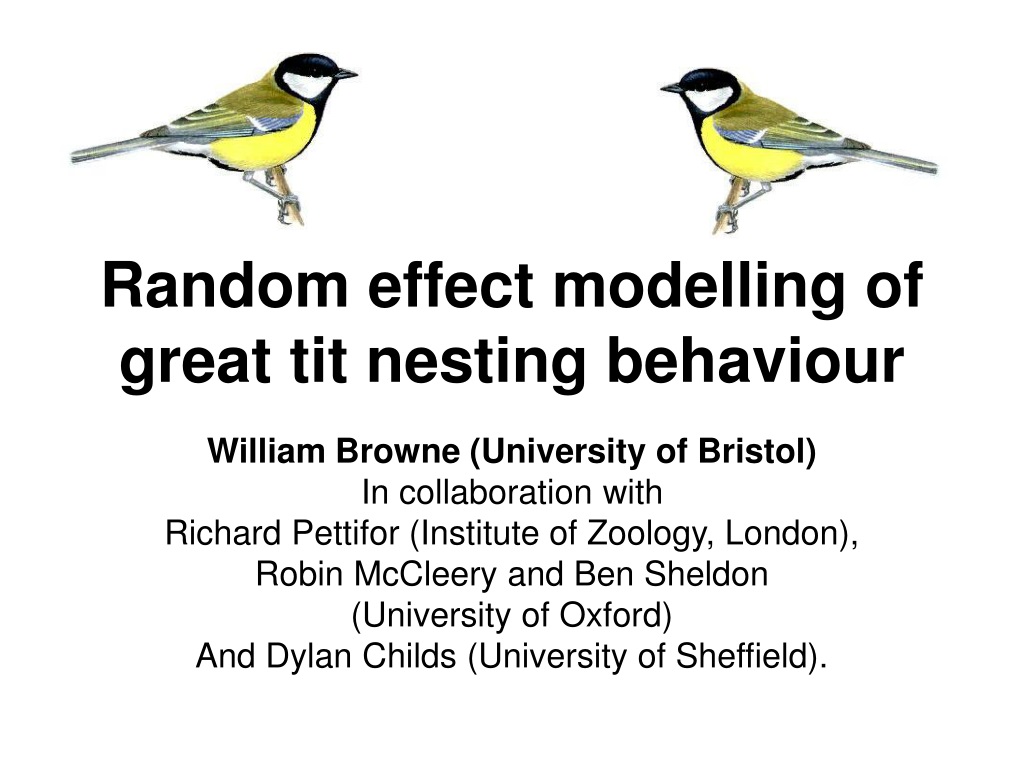 Random effect modelling of great tit nesting behaviour

William Browne (University of Bristol)
In collaboration with
Richard Pettifor (Institute of Zoology, London),
Robin McCleery and Ben Sheldon
(University of Oxford)
And Dylan Childs (University of Sheffield).